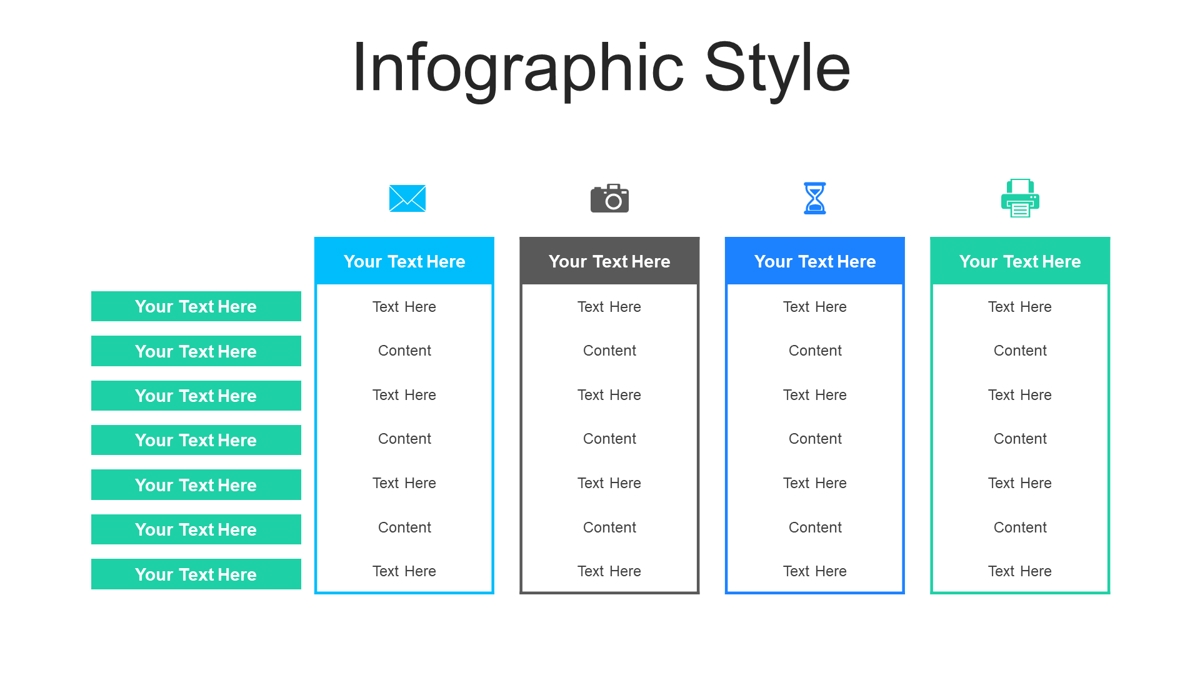 Infographic Style

| | Your Text Here | Your Text Here | Your Text Here | Your Text Here |
|---|---|---|---|---|
| Your Text Here | Text Here | Text Here | Text Here | Text Here |
| Your Text Here | Content | Content | Content | Content |
| Your Text Here | Text Here | Text Here | Text Here | Text Here |
| Your Text Here | Content | Content | Content | Content |
| Your Text Here | Text Here | Text Here | Text Here | Text Here |
| Your Text Here | Content | Content | Content | Content |
| Your Text Here | Text Here | Text Here | Text Here | Text Here |